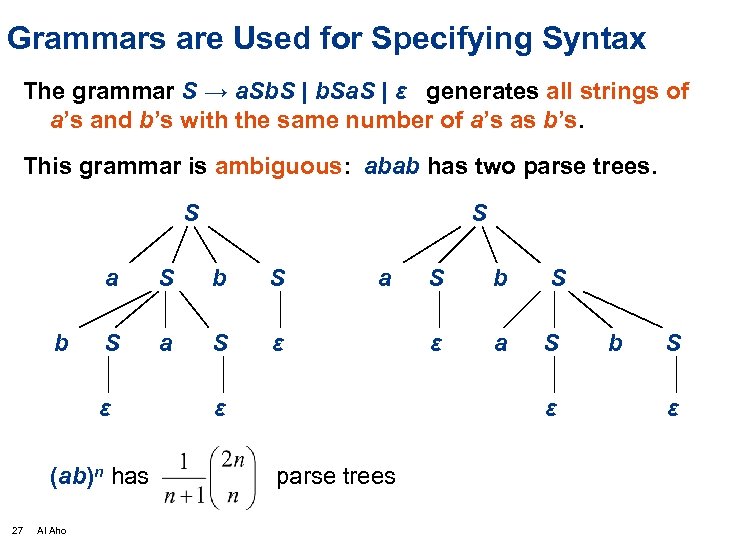 Grammars are Used for Specifying Syntax

The grammar $S \rightarrow aSbS \mid bSaS \mid \varepsilon$ generates all strings of $a$'s and $b$'s with the same number of $a$'s as $b$'s.

This grammar is ambiguous: $abab$ has two parse trees.

S
a S b S
b S a S ε
ε ε

S
a S b S
ε a S b S
ε ε

$(ab)^n$ has $\frac{1}{n+1}\binom{2n}{n}$ parse trees

27 Al Aho